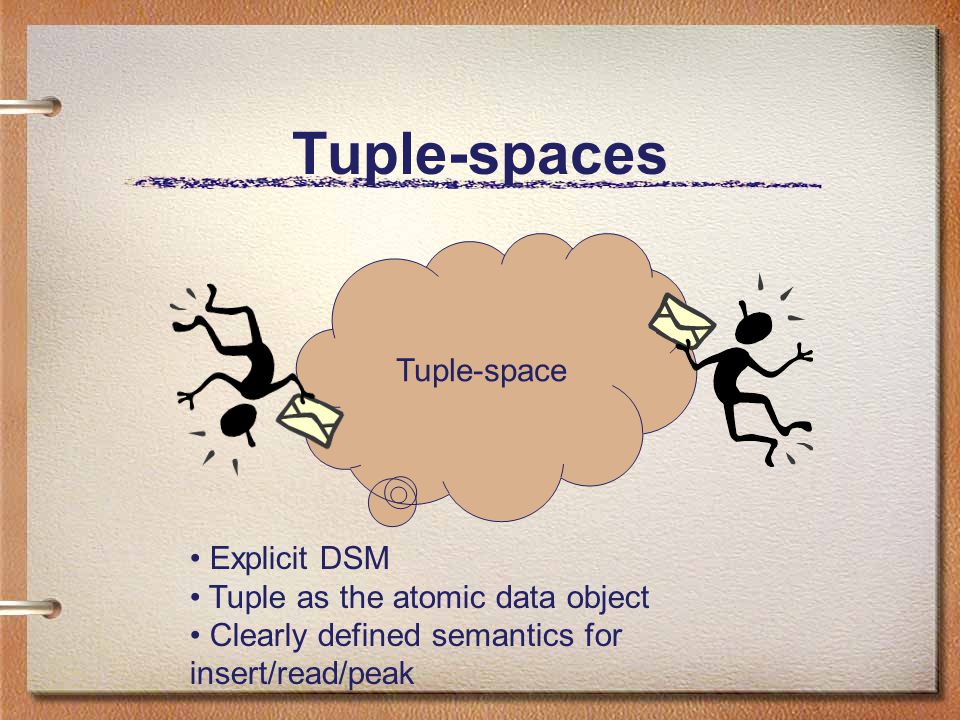 Tuple-spaces

Tuple-space

• Explicit DSM
• Tuple as the atomic data object
• Clearly defined semantics for insert/read/peak